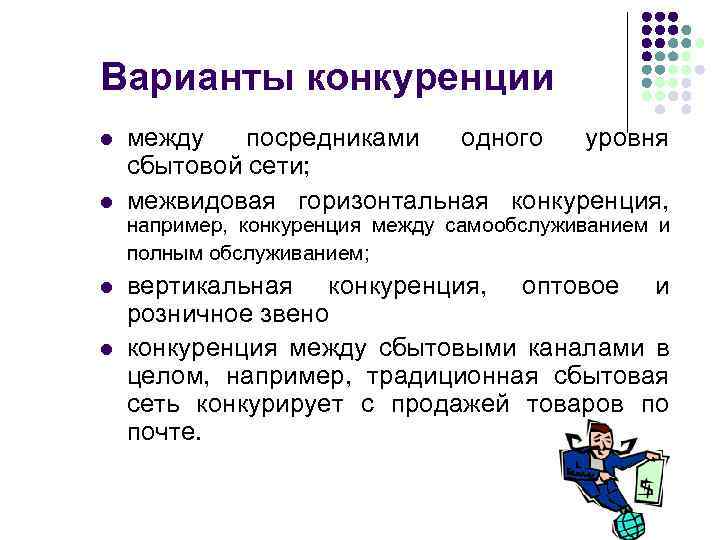 Варианты конкуренции

- между посредниками одного уровня сбытовой сети;
- межвидовая горизонтальная конкуренция, например, конкуренция между самообслуживанием и полным обслуживанием;
- вертикальная конкуренция, оптовое и розничное звено
- конкуренция между сбытовыми каналами в целом, например, традиционная сбытовая сеть конкурирует с продажей товаров по почте.

$